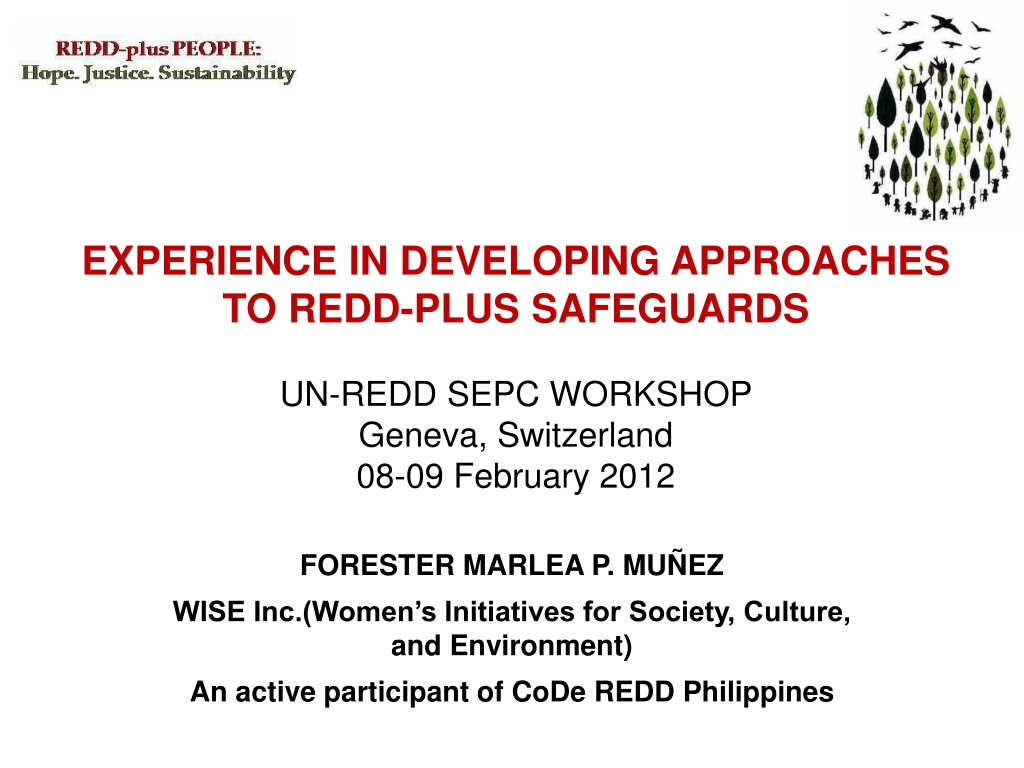 REDD-plus PEOPLE:
Hope. Justice. Sustainability

EXPERIENCE IN DEVELOPING APPROACHES TO REDD-PLUS SAFEGUARDS

UN-REDD SEPC WORKSHOP
Geneva, Switzerland
08-09 February 2012

FORESTER MARLEA P. MUÑEZ

WISE Inc.(Women's Initiatives for Society, Culture, and Environment)

An active participant of CoDe REDD Philippines